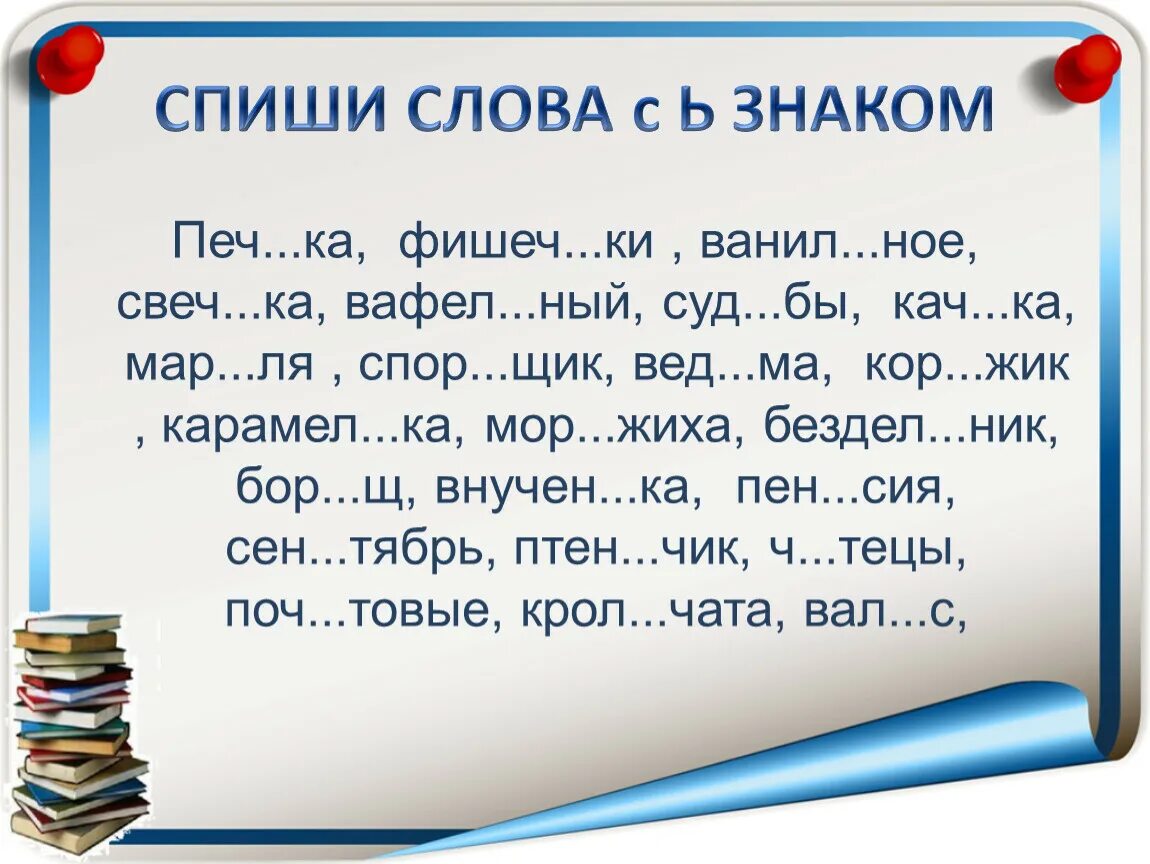 СПИШИ СЛОВА с Ь ЗНАКОМ

Печ...ка, фишеч...ки , ванил...ное, свеч...ка, вафел...ный, суд...бы, кач...ка, мар...ля , спор...щик, вед...ма, кор...жик , карамел...ка, мор...жиха, бездел...ник, бор...щ, внучен...ка, пен...сия, сен...тябрь, птен...чик, ч...тецы, поч...товые, крол...чата, вал...с,